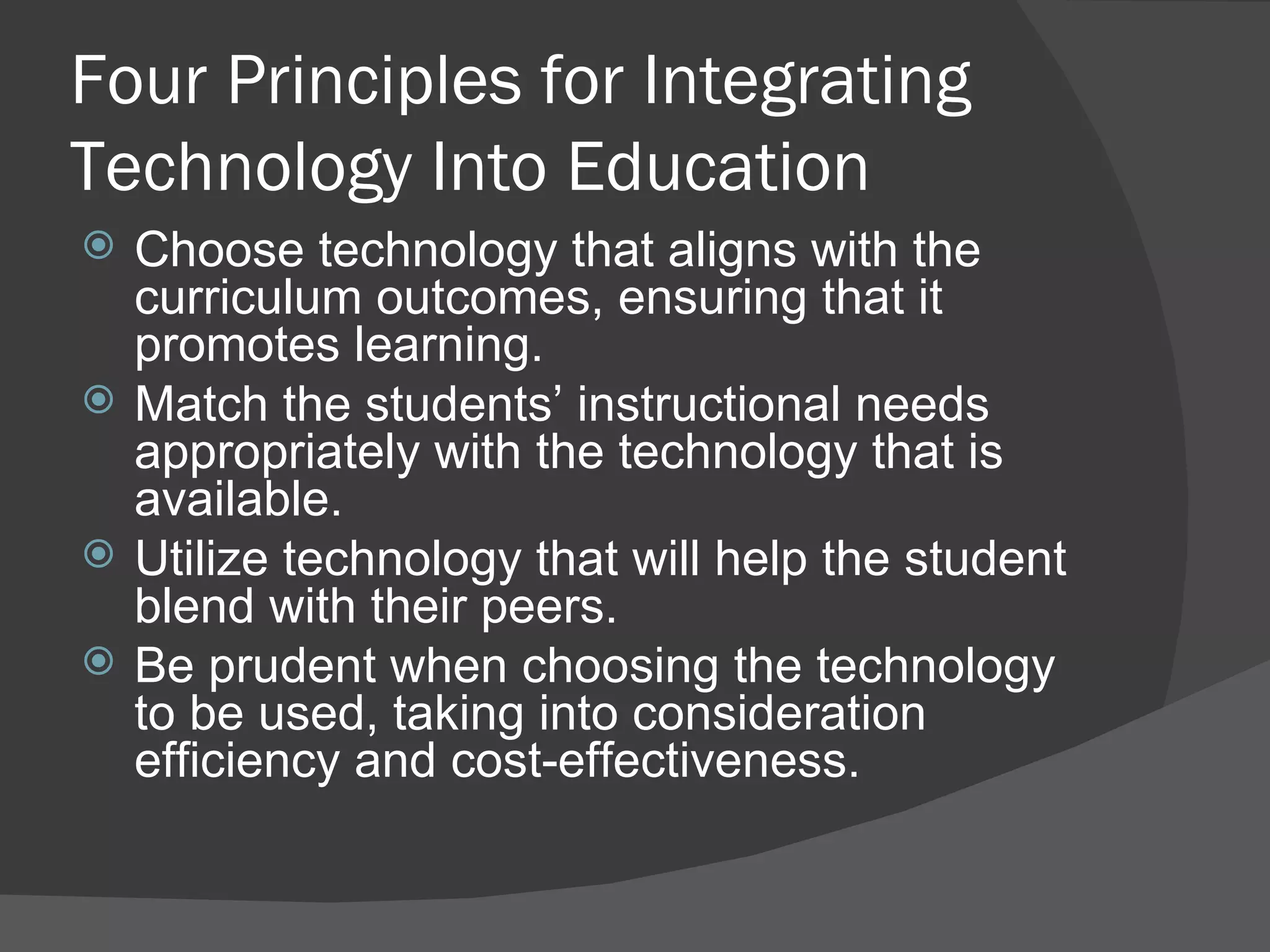 Four Principles for Integrating Technology Into Education

Choose technology that aligns with the curriculum outcomes, ensuring that it promotes learning.

Match the students’ instructional needs appropriately with the technology that is available.

Utilize technology that will help the student blend with their peers.

Be prudent when choosing the technology to be used, taking into consideration efficiency and cost-effectiveness.